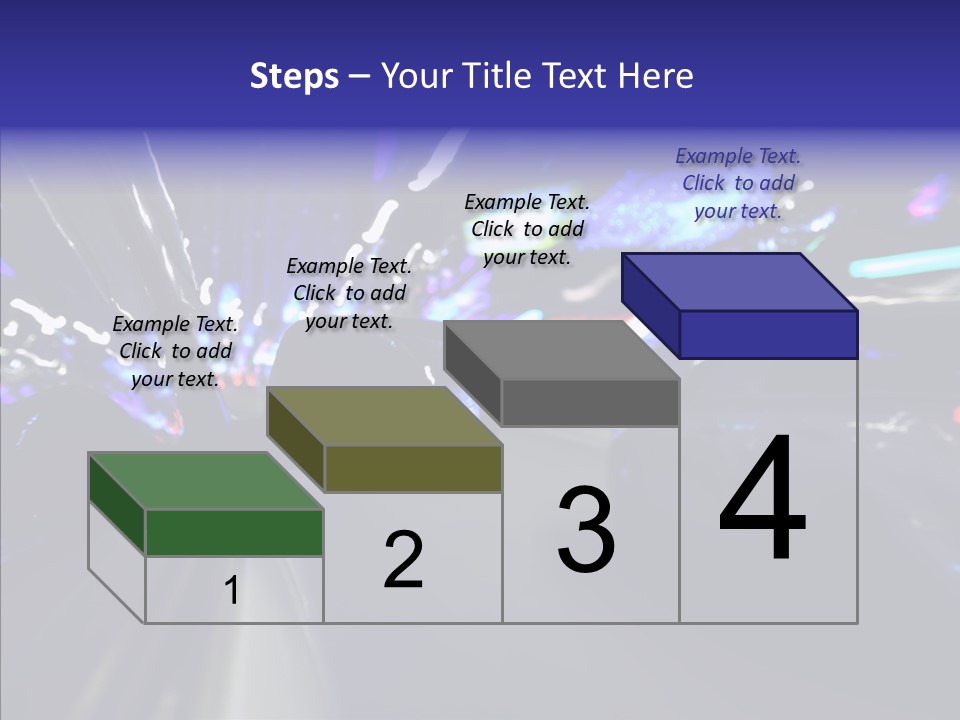 Steps – Your Title Text Here

Example Text. Click to add your text.

Example Text. Click to add your text.

Example Text. Click to add your text.

Example Text. Click to add your text.

1

2

3

4